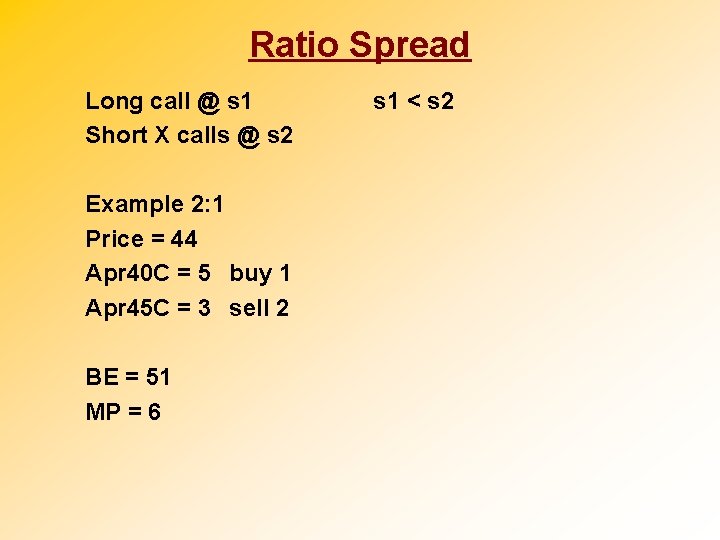 Ratio Spread

Long call @ s1 s1 < s2
Short X calls @ s2

Example 2:1
Price = 44
Apr40C = 5 buy 1
Apr45C = 3 sell 2

BE = 51
MP = 6